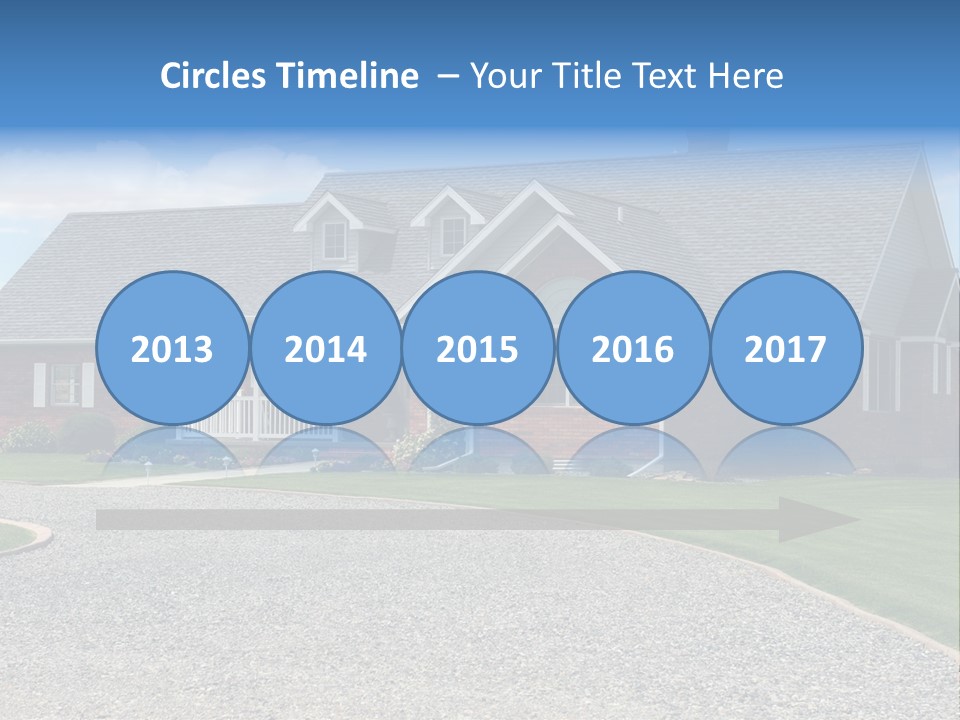 Circles Timeline – Your Title Text Here

2013

2014

2015

2016

2017